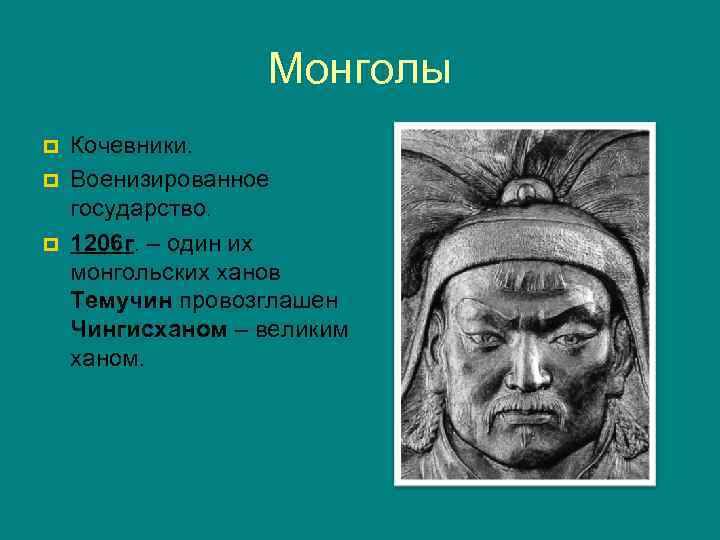 Монголы

Кочевники.

Военизированное государство.

1206г. – один их монгольских ханов Темучин провозглашен Чингисханом – великим ханом.